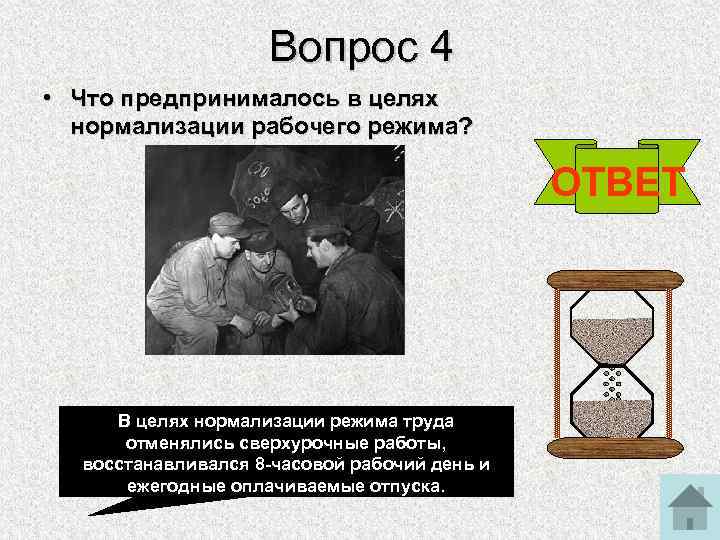 Вопрос 4

• Что предпринималось в целях нормализации рабочего режима?

ОТВЕТ

В целях нормализации режима труда отменялись сверхурочные работы, восстанавливался 8-часовой рабочий день и ежегодные оплачиваемые отпуска.